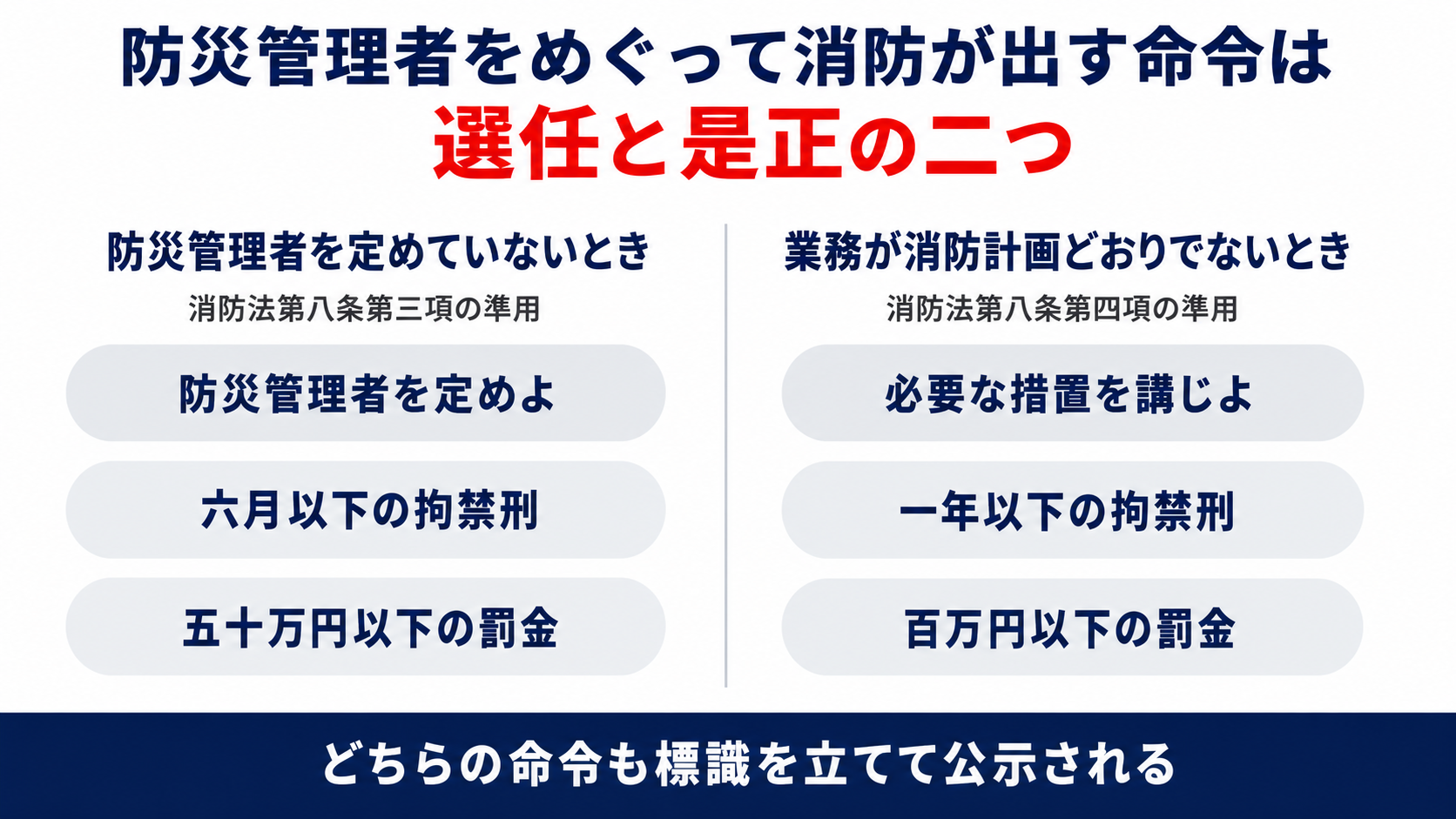 防災管理者をめぐって消防が出す命令は
選任と是正の二つ

防災管理者を定めていないとき
消防法第八条第三項の準用

防災管理者を定めよ

六月以下の拘禁刑

五十万円以下の罰金

業務が消防計画どおりでないとき
消防法第八条第四項の準用

必要な措置を講じよ

一年以下の拘禁刑

百万円以下の罰金

どちらの命令も標識を立てて公示される